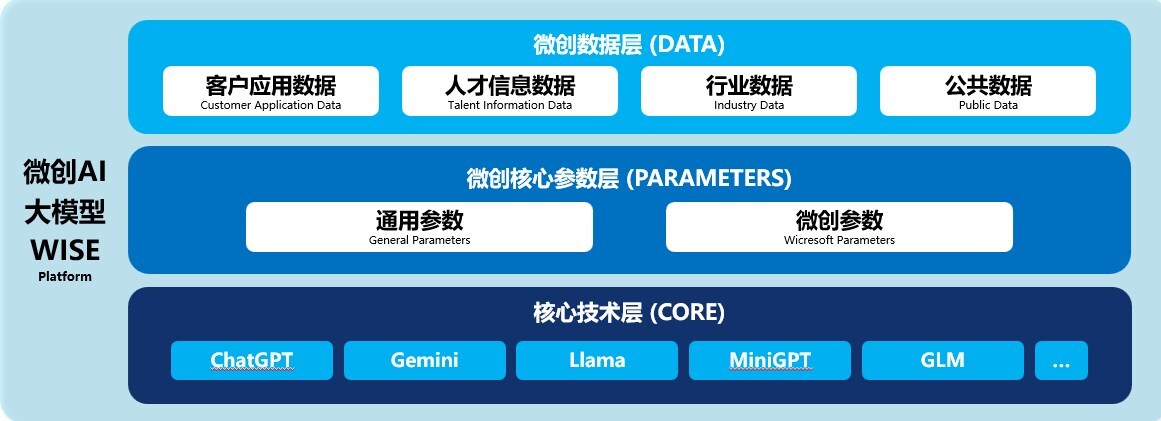 微创AI
大模型
WISE
Platform

微创数据层 (DATA)

客户应用数据
Customer Application Data

人才信息数据
Talent Information Data

行业数据
Industry Data

公共数据
Public Data

微创核心参数层 (PARAMETERS)

通用参数
General Parameters

微创参数
Wicresoft Parameters

核心技术层 (CORE)

ChatGPT

Gemini

Llama

MiniGPT

GLM

...